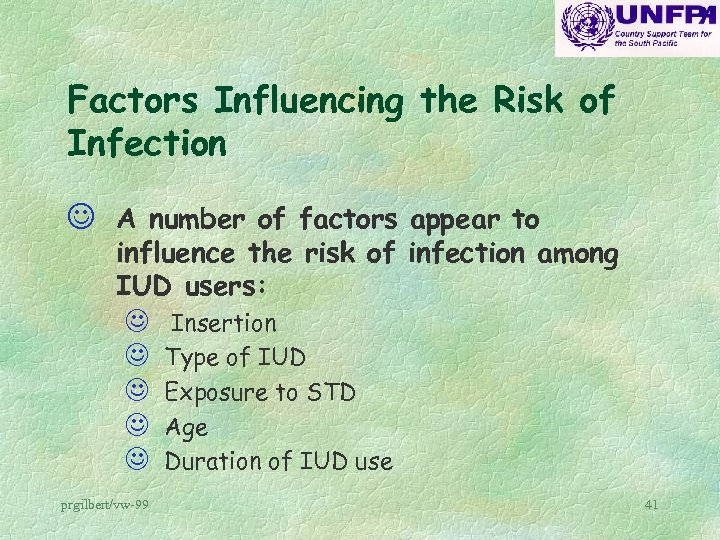 UNFPA
Country Support Team for the South Pacific

Factors Influencing the Risk of Infection

A number of factors appear to influence the risk of infection among IUD users:

Insertion

Type of IUD

Exposure to STD

Age

Duration of IUD use

prgilbert/vw-99

41